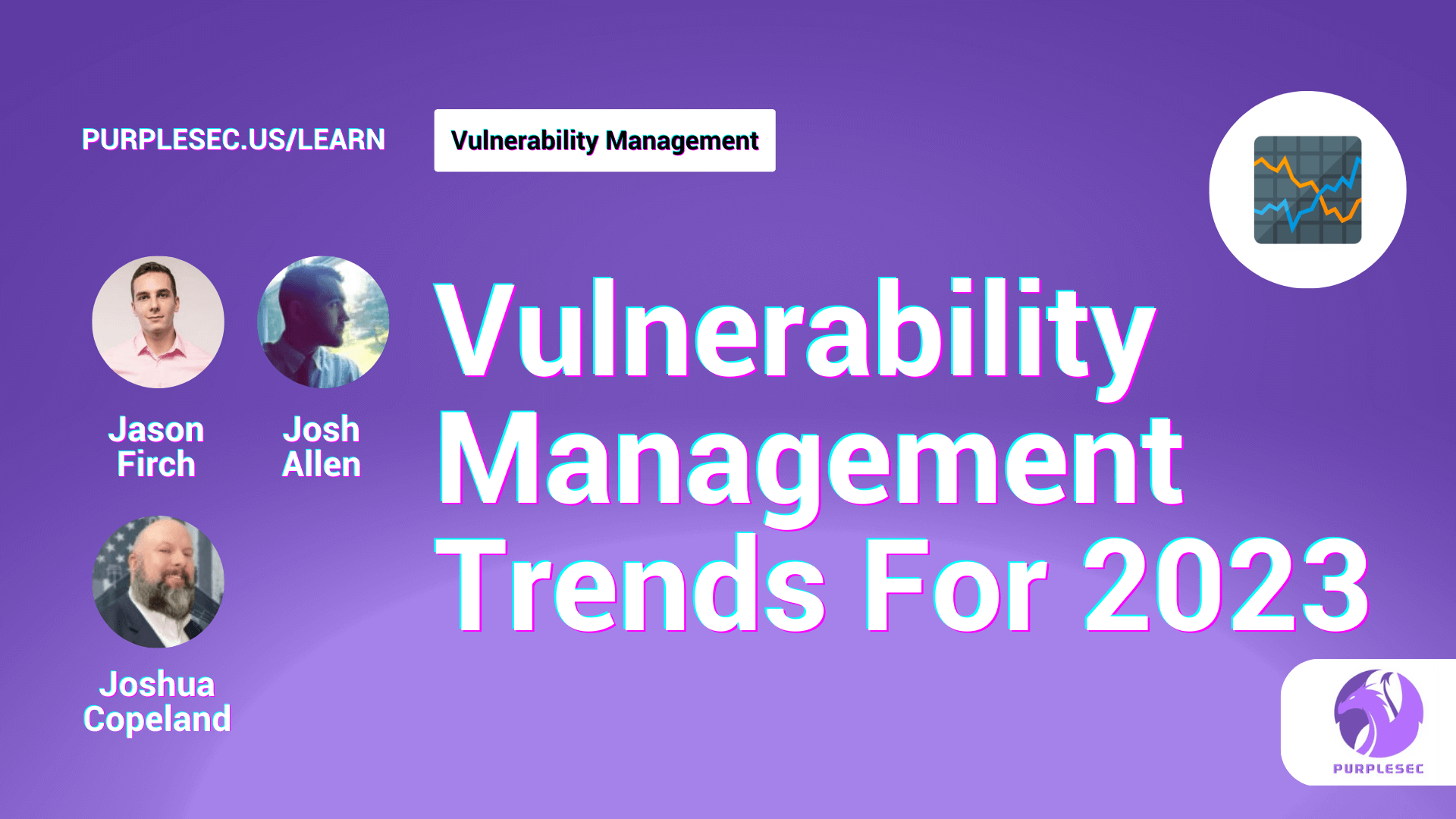 PURPLESEC.US/LEARN

Vulnerability Management

Jason Firch

Josh Allen

Joshua Copeland

Vulnerability Management Trends For 2023

PURPLESEC